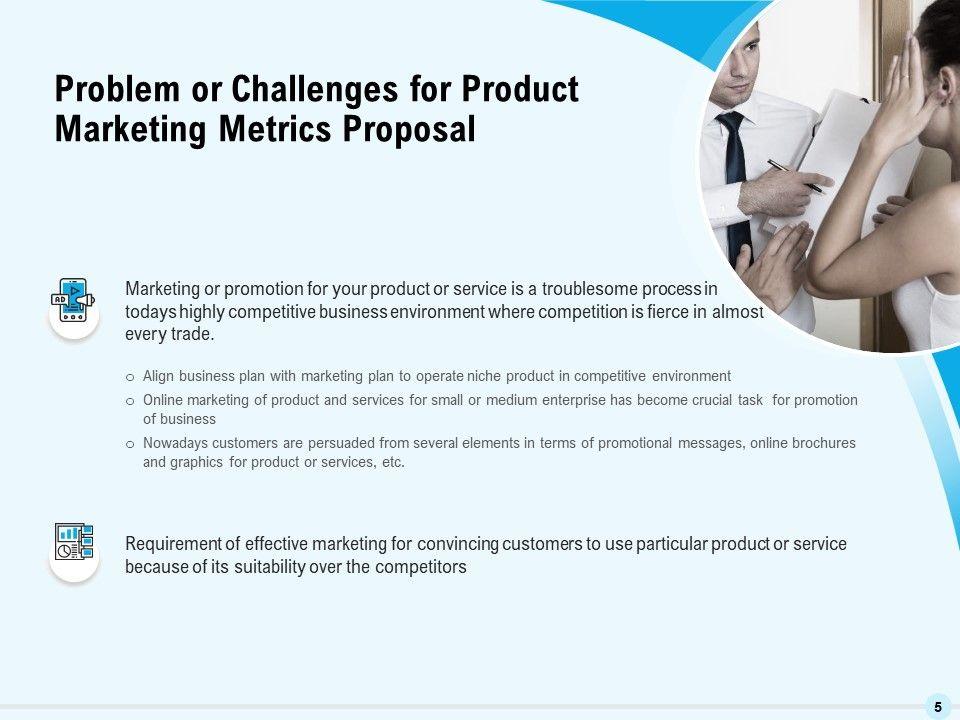 Problem or Challenges for Product Marketing Metrics Proposal

AD

Marketing or promotion for your product or service is a troublesome process in todays highly competitive business environment where competition is fierce in almost every trade.

o Align business plan with marketing plan to operate niche product in competitive environment

o Online marketing of product and services for small or medium enterprise has become crucial task for promotion of business

o Nowadays customers are persuaded from several elements in terms of promotional messages, online brochures and graphics for product or services, etc.

Requirement of effective marketing for convincing customers to use particular product or service because of its suitability over the competitors

5